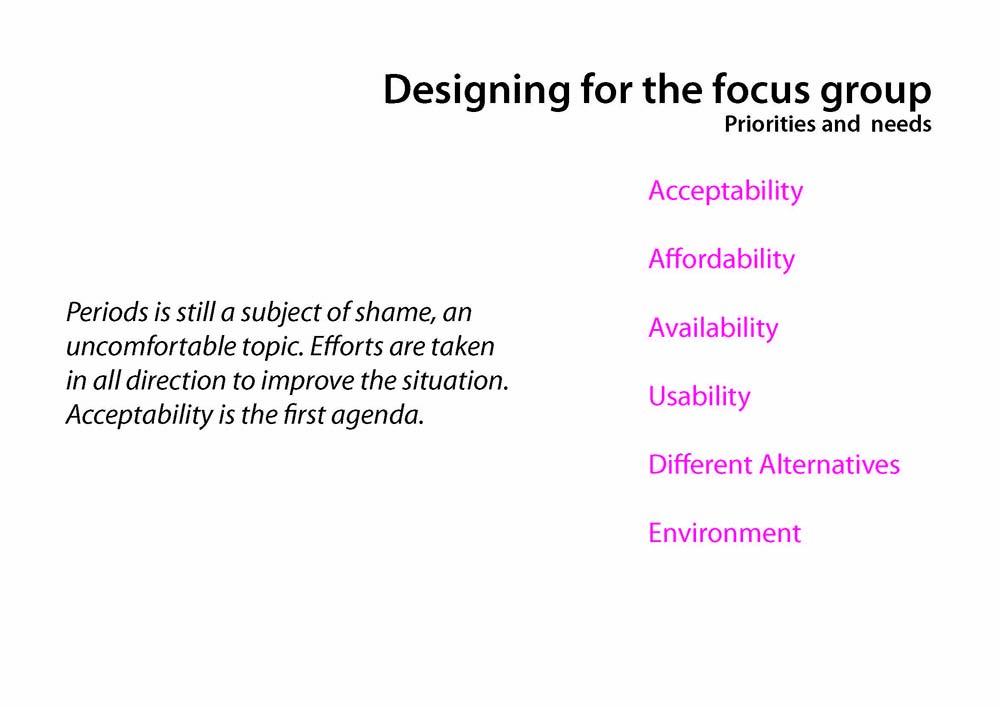 Designing for the focus group
Priorities and needs

Periods is still a subject of shame, an uncomfortable topic. Efforts are taken in all direction to improve the situation. Acceptability is the first agenda.

Acceptability

Affordability

Availability

Usability

Different Alternatives

Environment